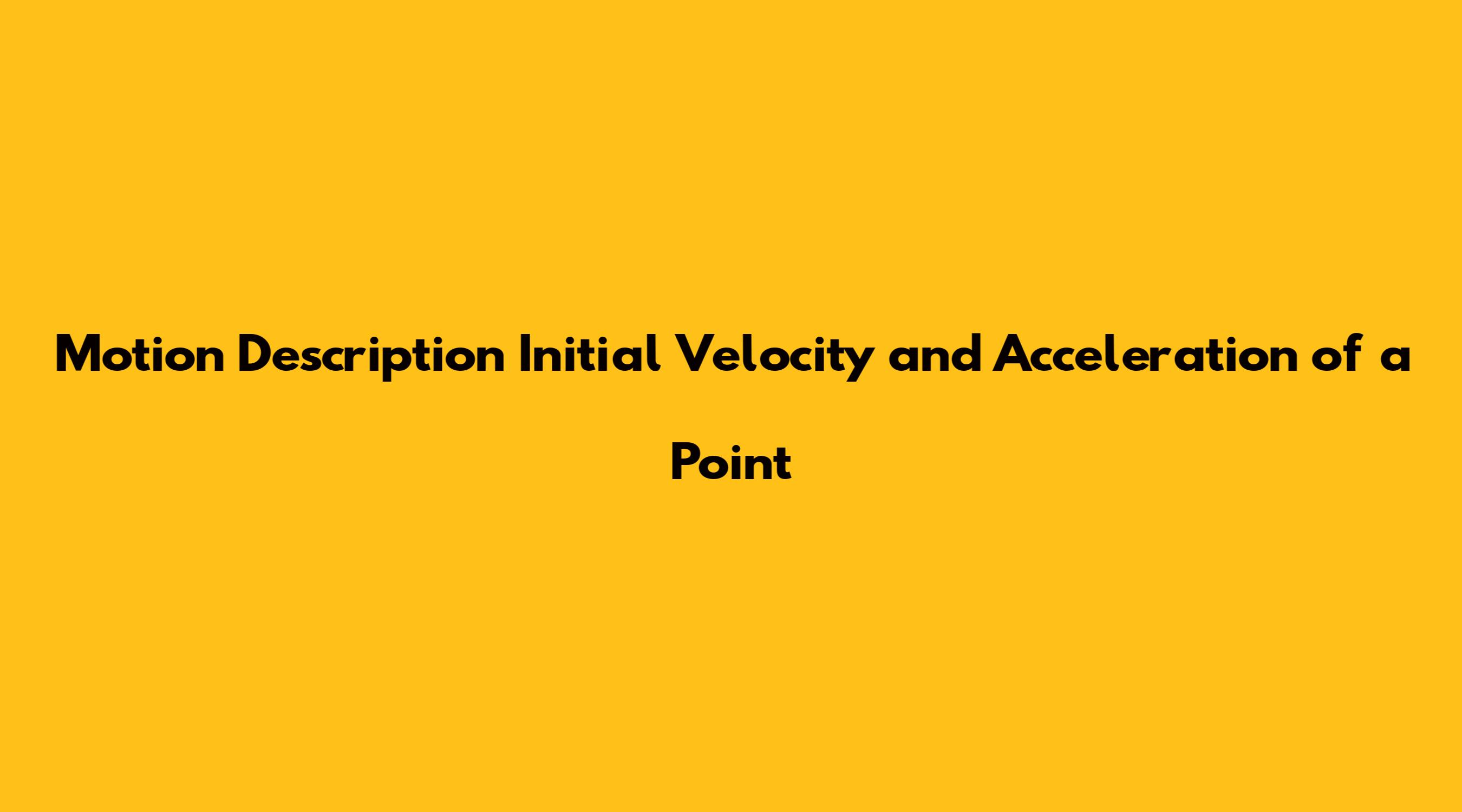 Motion Description Initial Velocity and Acceleration of a Point